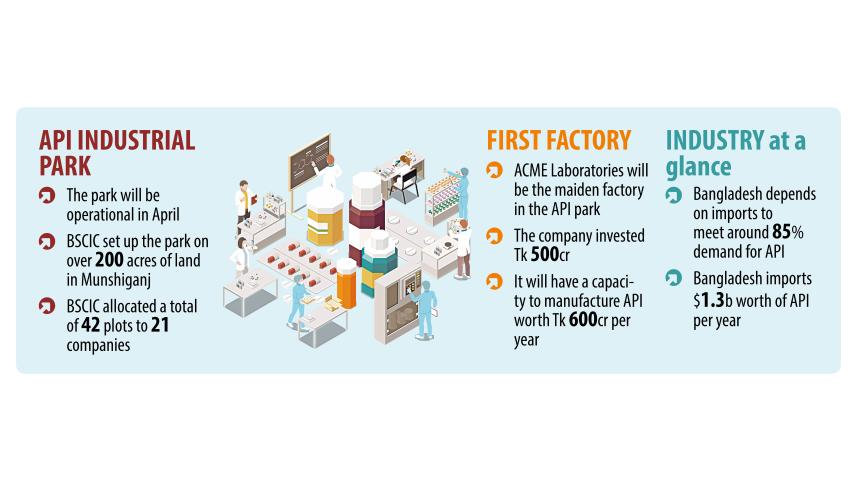 API INDUSTRIAL PARK

The park will be operational in April

BSCIC set up the park on over 200 acres of land in Munshiganj

BSCIC allocated a total of 42 plots to 21 companies

FIRST FACTORY

ACME Laboratories will be the maiden factory in the API park

The company invested Tk 500cr

It will have a capacity to manufacture API worth Tk 600cr per year

INDUSTRY at a glance

Bangladesh depends on imports to meet around 85% demand for API

Bangladesh imports $1.3b worth of API per year